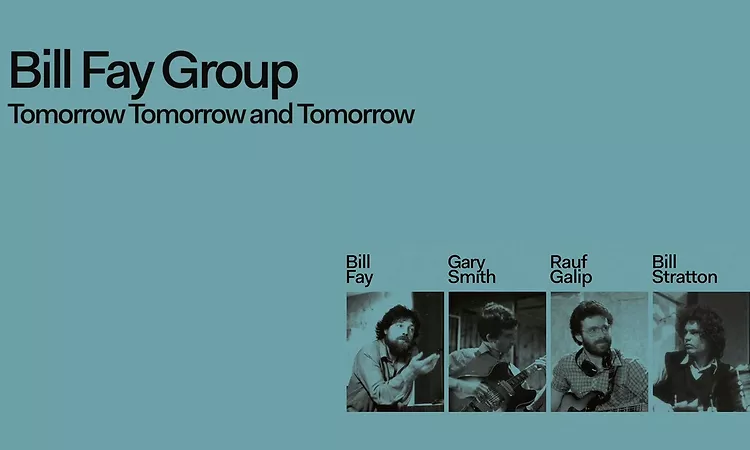 Bill Fay Group
Tomorrow Tomorrow and Tomorrow

Bill Fay

Gary Smith

Rauf Galip

Bill Stratton